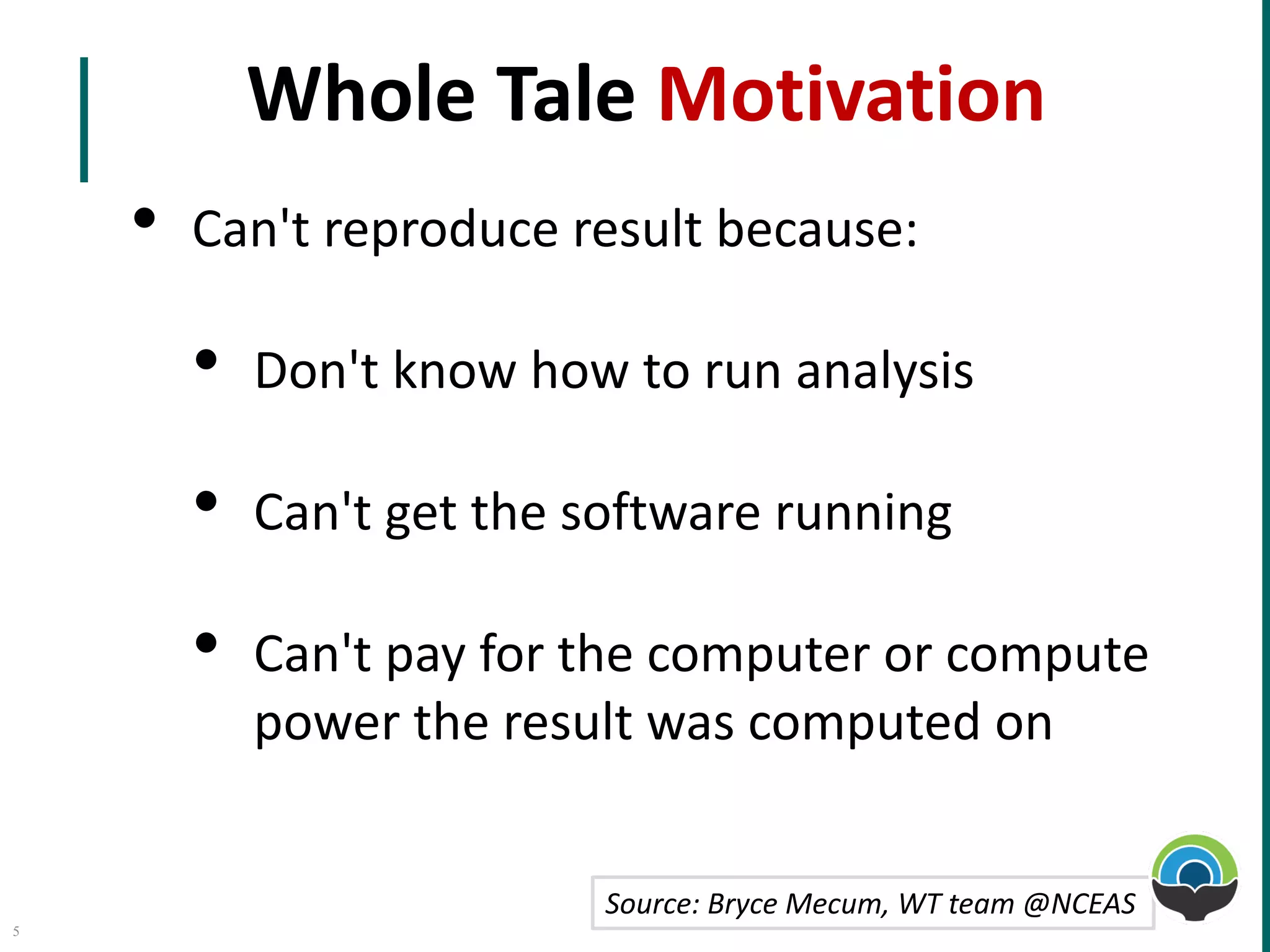 Whole Tale Motivation

• Can't reproduce result because:

• Don't know how to run analysis

• Can't get the software running

• Can't pay for the computer or compute power the result was computed on

Source: Bryce Mecum, WT team @NCEAS

5